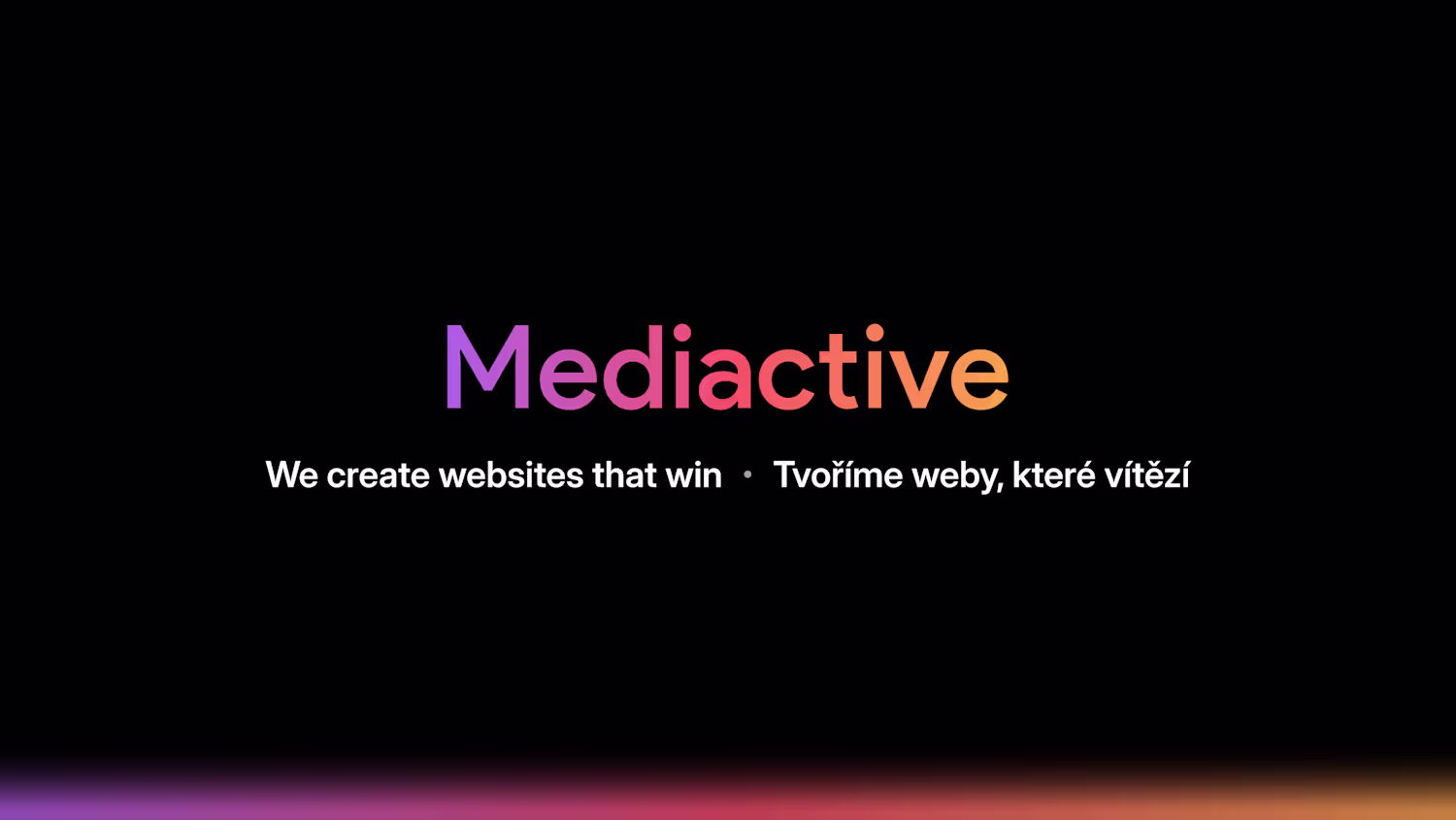 Mediactive

We create websites that win • Tvoříme weby, které vítězí